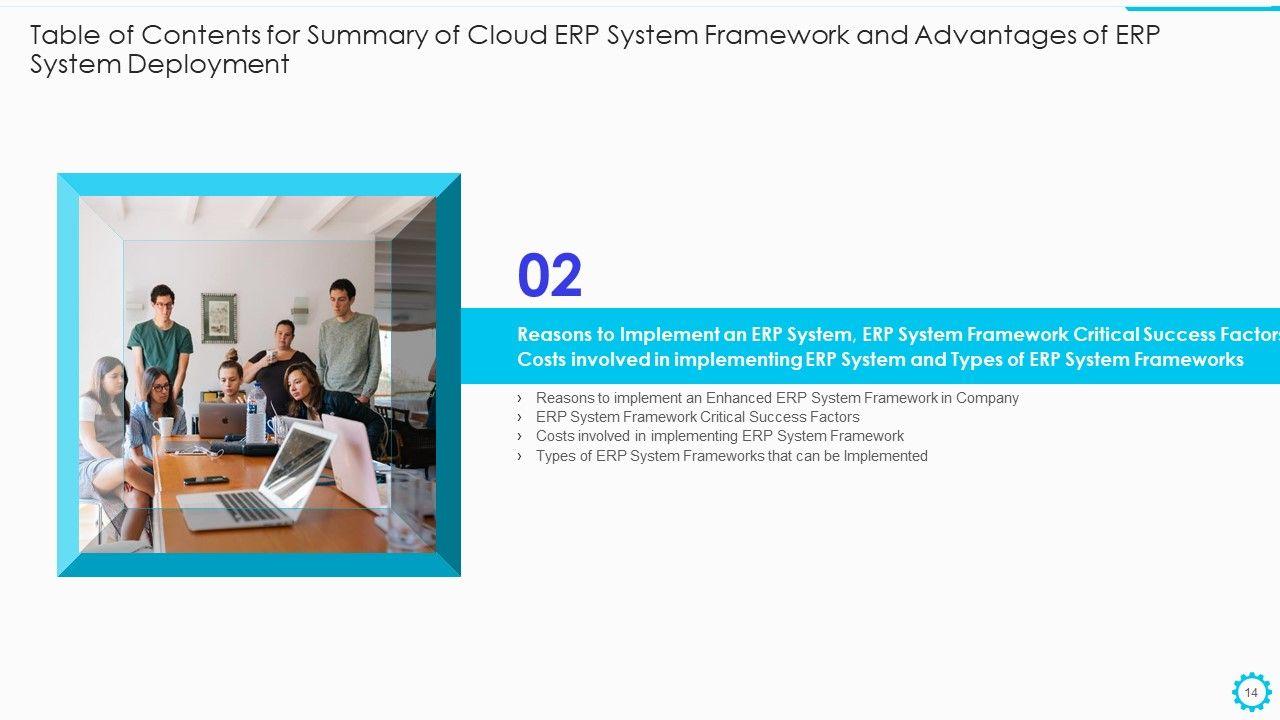 Table of Contents for Summary of Cloud ERP System Framework and Advantages of ERP System Deployment

02

Reasons to Implement an ERP System, ERP System Framework Critical Success Factors Costs involved in implementing ERP System and Types of ERP System Frameworks

› Reasons to implement an Enhanced ERP System Framework in Company
› ERP System Framework Critical Success Factors
› Costs involved in implementing ERP System Framework
› Types of ERP System Frameworks that can be Implemented

14